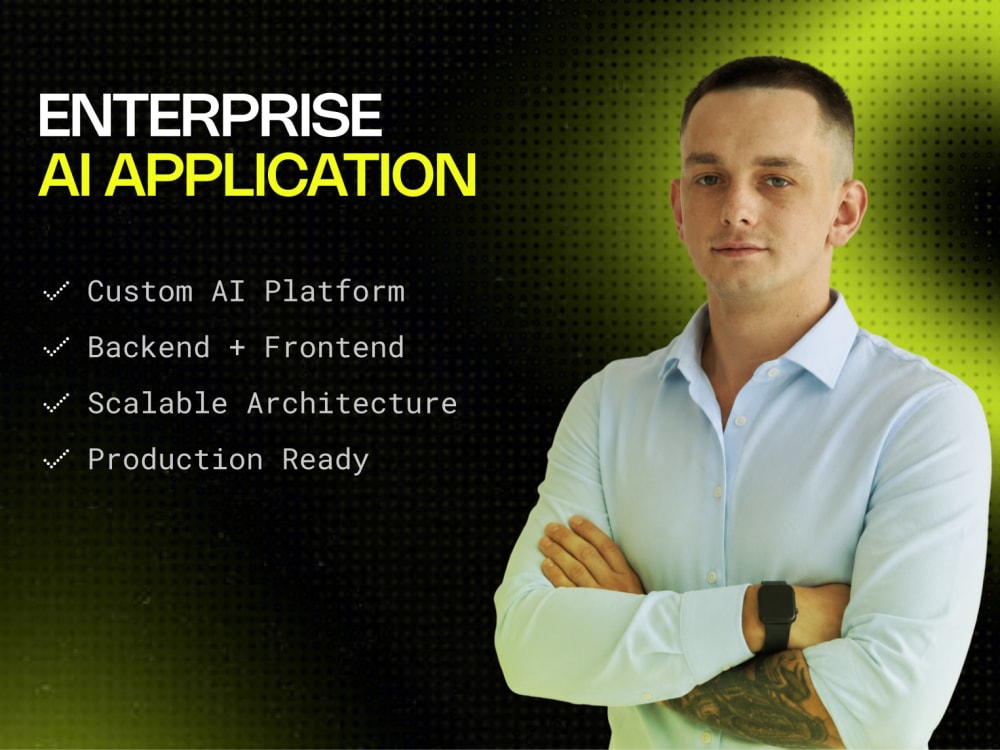 ENTERPRISE
AI APPLICATION

✓ Custom AI Platform
✓ Backend + Frontend
✓ Scalable Architecture
✓ Production Ready